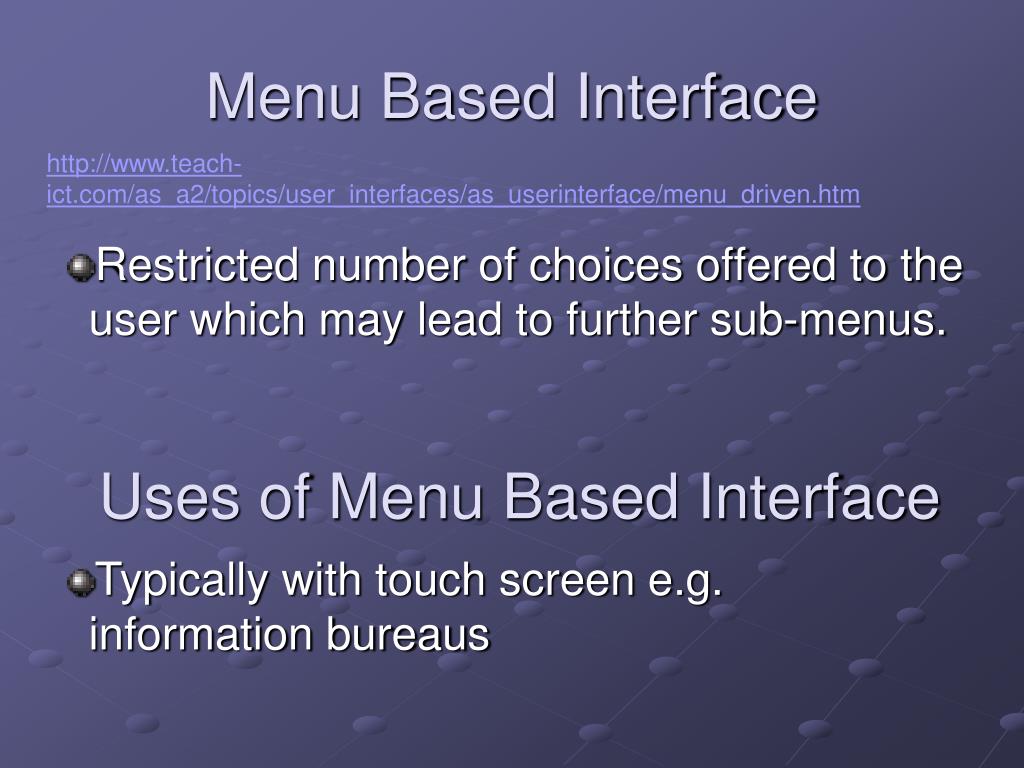 Menu Based Interface

http://www.teach-ict.com/as_a2/topics/user_interfaces/as_userinterface/menu_driven.htm

Restricted number of choices offered to the user which may lead to further sub-menus.

Uses of Menu Based Interface

Typically with touch screen e.g. information bureaus